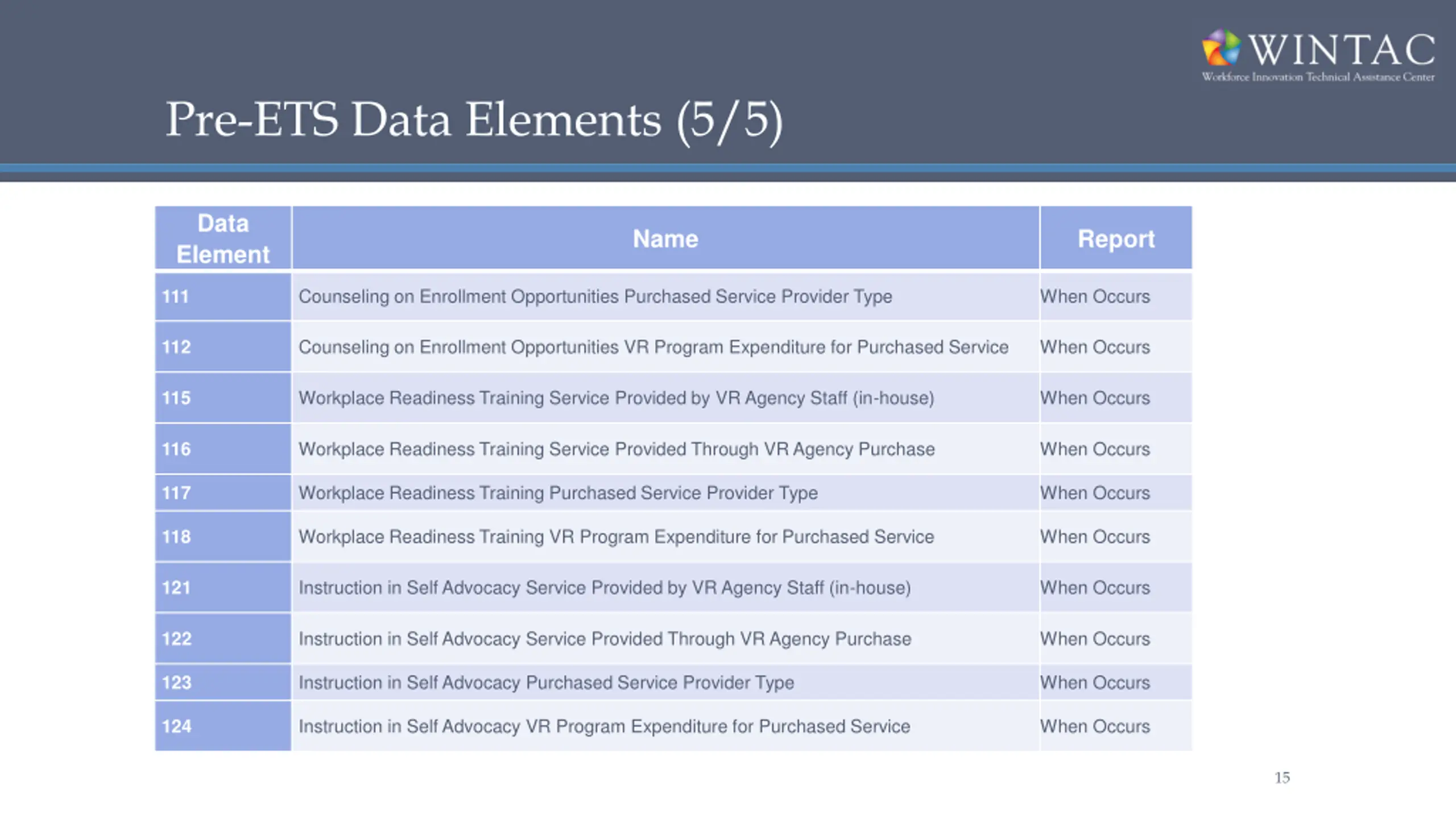 WINTAC
Workforce Innovation Technical Assistance Center

Pre-ETS Data Elements (5/5)

| Data Element | Name | Report |
|---|---|---|
| 111 | Counseling on Enrollment Opportunities Purchased Service Provider Type | When Occurs |
| 112 | Counseling on Enrollment Opportunities VR Program Expenditure for Purchased Service | When Occurs |
| 115 | Workplace Readiness Training Service Provided by VR Agency Staff (in-house) | When Occurs |
| 116 | Workplace Readiness Training Service Provided Through VR Agency Purchase | When Occurs |
| 117 | Workplace Readiness Training Purchased Service Provider Type | When Occurs |
| 118 | Workplace Readiness Training VR Program Expenditure for Purchased Service | When Occurs |
| 121 | Instruction in Self Advocacy Service Provided by VR Agency Staff (in-house) | When Occurs |
| 122 | Instruction in Self Advocacy Service Provided Through VR Agency Purchase | When Occurs |
| 123 | Instruction in Self Advocacy Purchased Service Provider Type | When Occurs |
| 124 | Instruction in Self Advocacy VR Program Expenditure for Purchased Service | When Occurs |

15